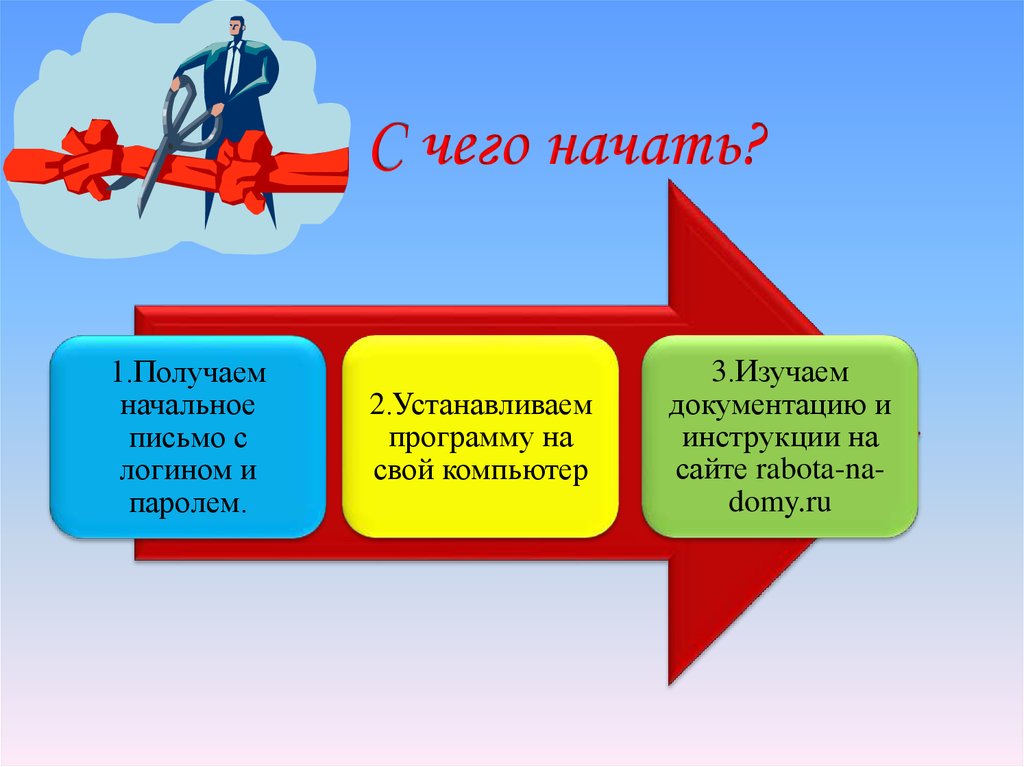 С чего начать?

1.Получаем начальное письмо с логином и паролем.

2.Устанавливаем программу на свой компьютер

3.Изучаем документацию и инструкции на сайте rabota-na-domy.ru